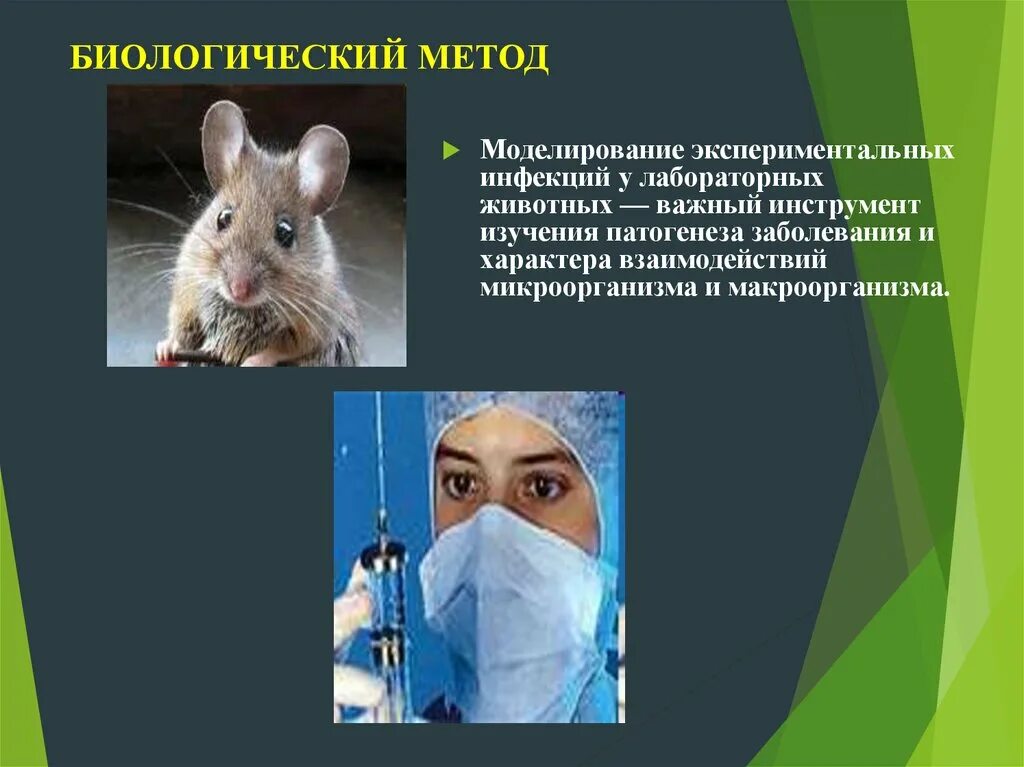 БИОЛОГИЧЕСКИЙ МЕТОД

Моделирование экспериментальных инфекций у лабораторных животных — важный инструмент изучения патогенеза заболевания и характера взаимодействий микроорганизма и макроорганизма.